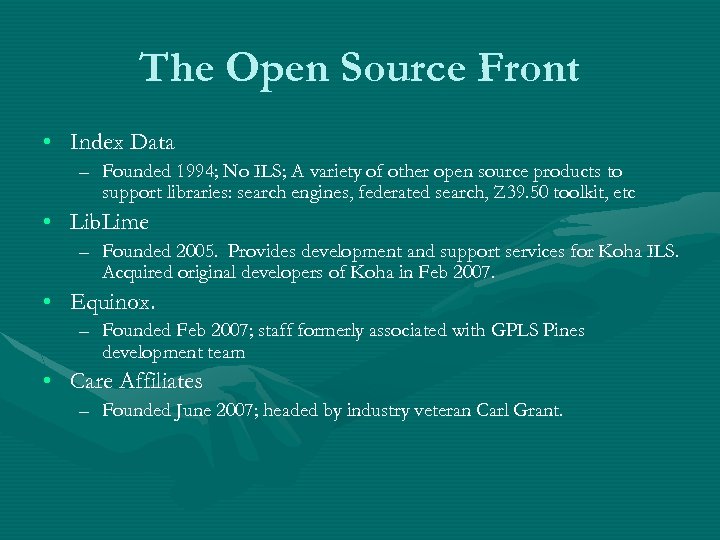 The Open Source Front

• Index Data
– Founded 1994; No ILS; A variety of other open source products to support libraries: search engines, federated search, Z39.50 toolkit, etc
• LibLime
– Founded 2005. Provides development and support services for Koha ILS. Acquired original developers of Koha in Feb 2007.
• Equinox.
– Founded Feb 2007; staff formerly associated with GPLS Pines development team
• Care Affiliates
– Founded June 2007; headed by industry veteran Carl Grant.